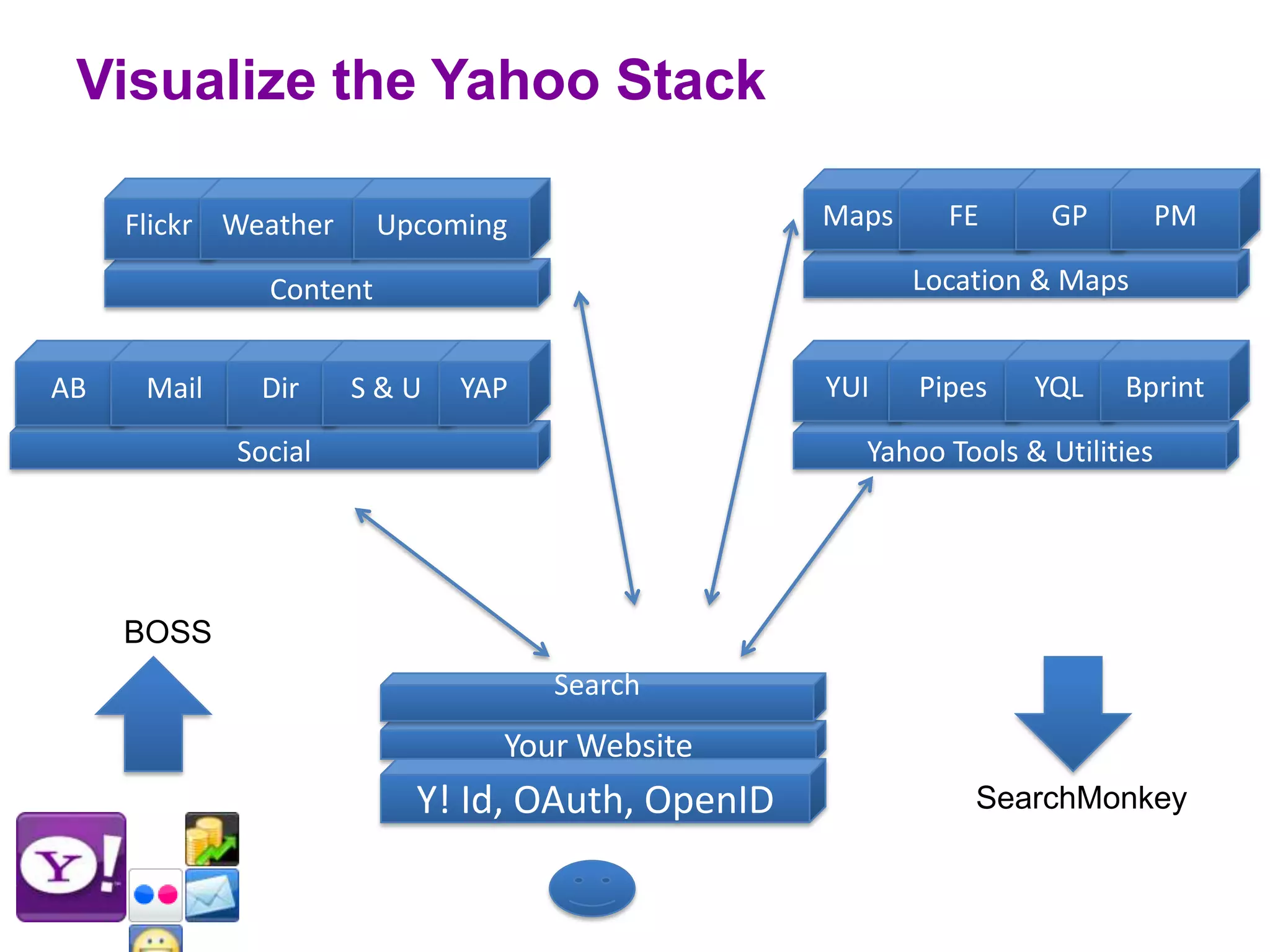 Visualize the Yahoo Stack

Flickr Weather Upcoming
Content

AB Mail Dir S & U YAP
Social

Maps FE GP PM
Location & Maps

YUI Pipes YQL Bprint
Yahoo Tools & Utilities

BOSS

Search
Your Website
Y! Id, OAuth, OpenID

SearchMonkey

Y!